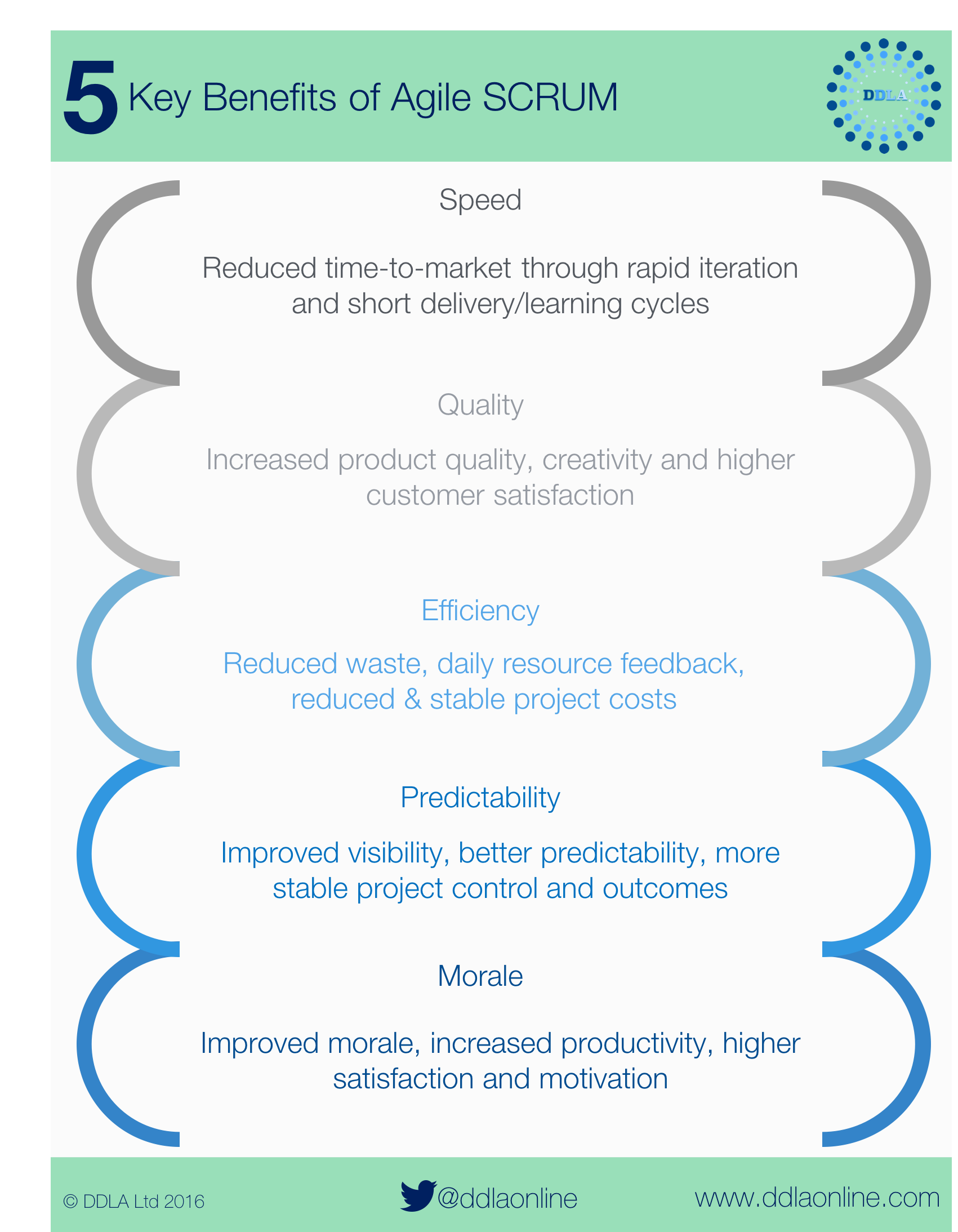 5 Key Benefits of Agile SCRUM

DDLA

Speed

Reduced time-to-market through rapid iteration and short delivery/learning cycles

Quality

Increased product quality, creativity and higher customer satisfaction

Efficiency

Reduced waste, daily resource feedback, reduced & stable project costs

Predictability

Improved visibility, better predictability, more stable project control and outcomes

Morale

Improved morale, increased productivity, higher satisfaction and motivation

© DDLA Ltd 2016

@ddlaonline

www.ddlaonline.com